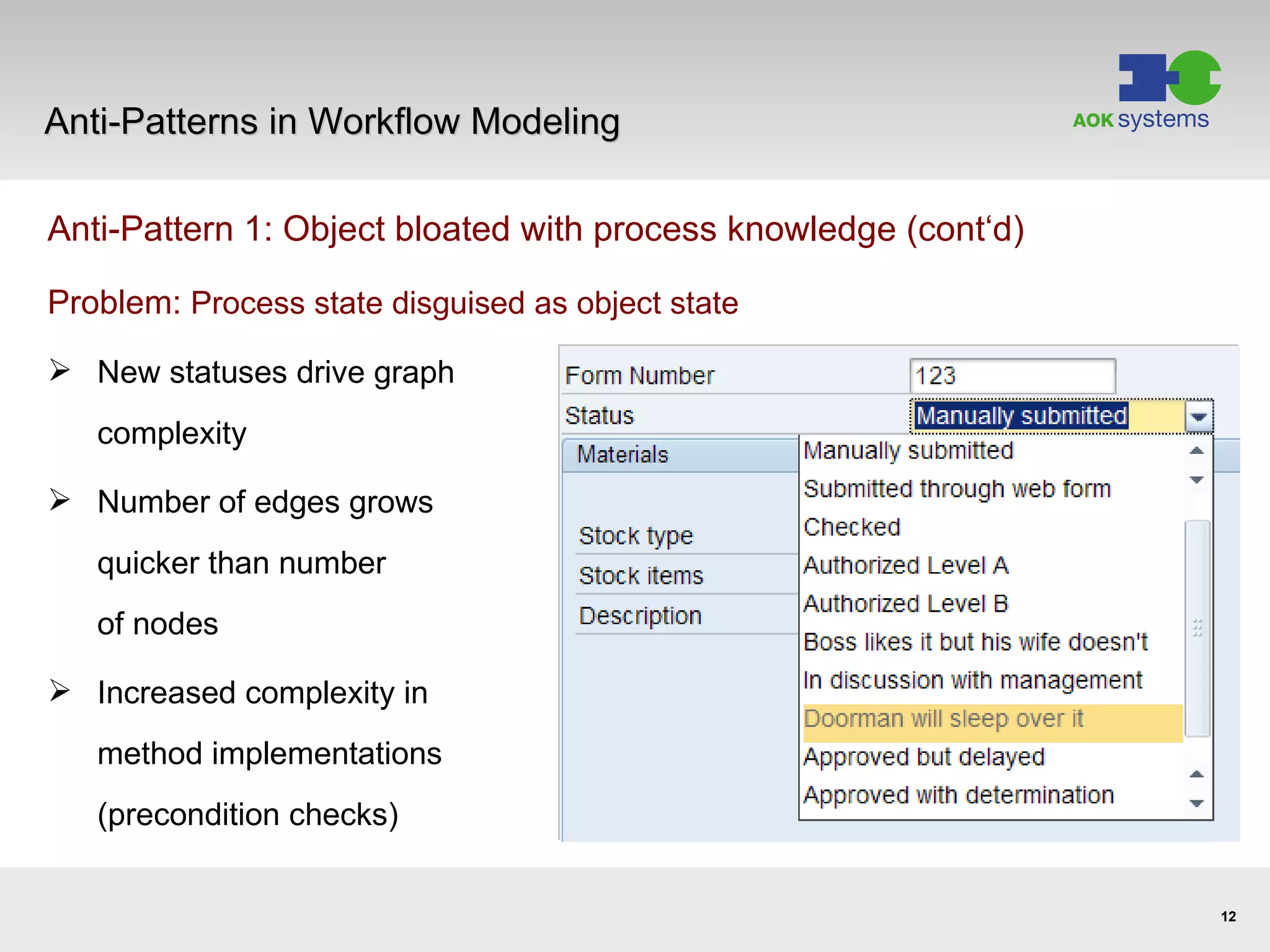 Anti-Patterns in Workflow Modeling

AOK systems

Anti-Pattern 1: Object bloated with process knowledge (cont‘d)

Problem: Process state disguised as object state

➢ New statuses drive graph complexity

➢ Number of edges grows quicker than number of nodes

➢ Increased complexity in method implementations (precondition checks)

Form Number 123
Status Manually submitted
Materials
Stock type
Stock items
Description

Manually submitted
Submitted through web form
Checked
Authorized Level A
Authorized Level B
Boss likes it but his wife doesn't
In discussion with management
Doorman will sleep over it
Approved but delayed
Approved with determination

12